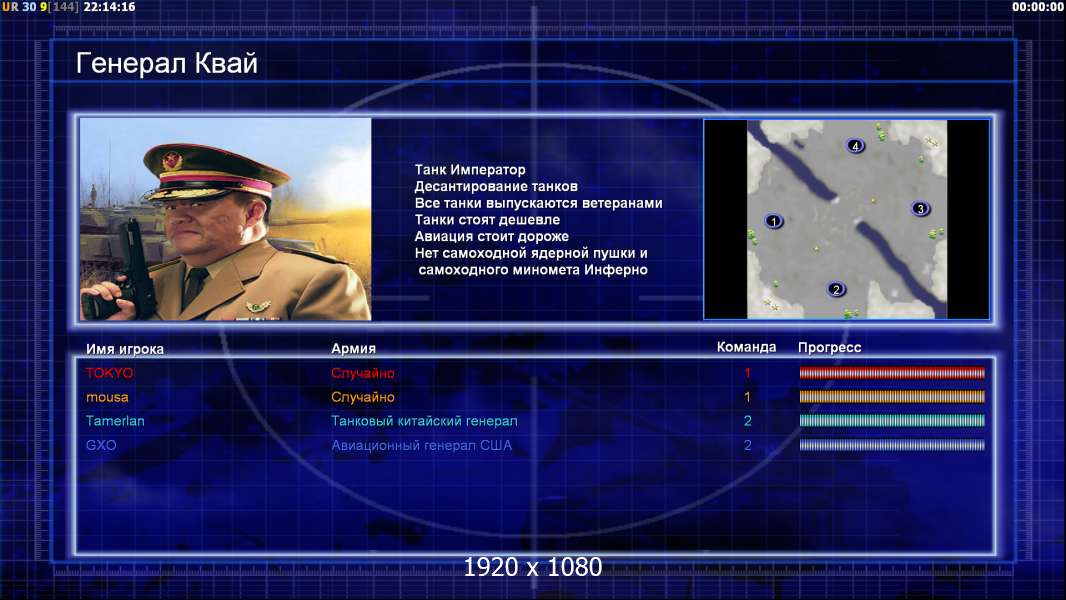 UR 30 9[144] 22:14:16

00:00:00

Генерал Квай

Танк Император
Десантирование танков
Все танки выпускаются ветеранами
Танки стоят дешевле
Авиация стоит дороже
Нет самоходной ядерной пушки и
самоходного миномета Инферно

4
1
3
2

| Имя игрока | Армия | Команда | Прогресс |
|---|---|---|---|
| TOKYO | Случайно | 1 | |
| mousa | Случайно | 1 | |
| Tamerlan | Танковый китайский генерал | 2 | |
| GXO | Авиационный генерал США | 2 | |

1920 x 1080